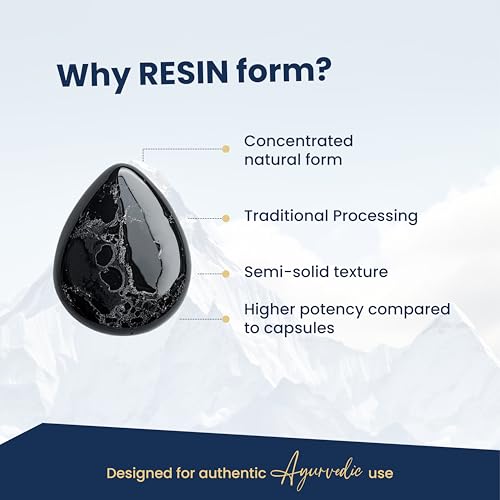 Why RESIN form?

Concentrated natural form

Traditional Processing

Semi-solid texture

Higher potency compared to capsules

Designed for authentic Ayurvedic use